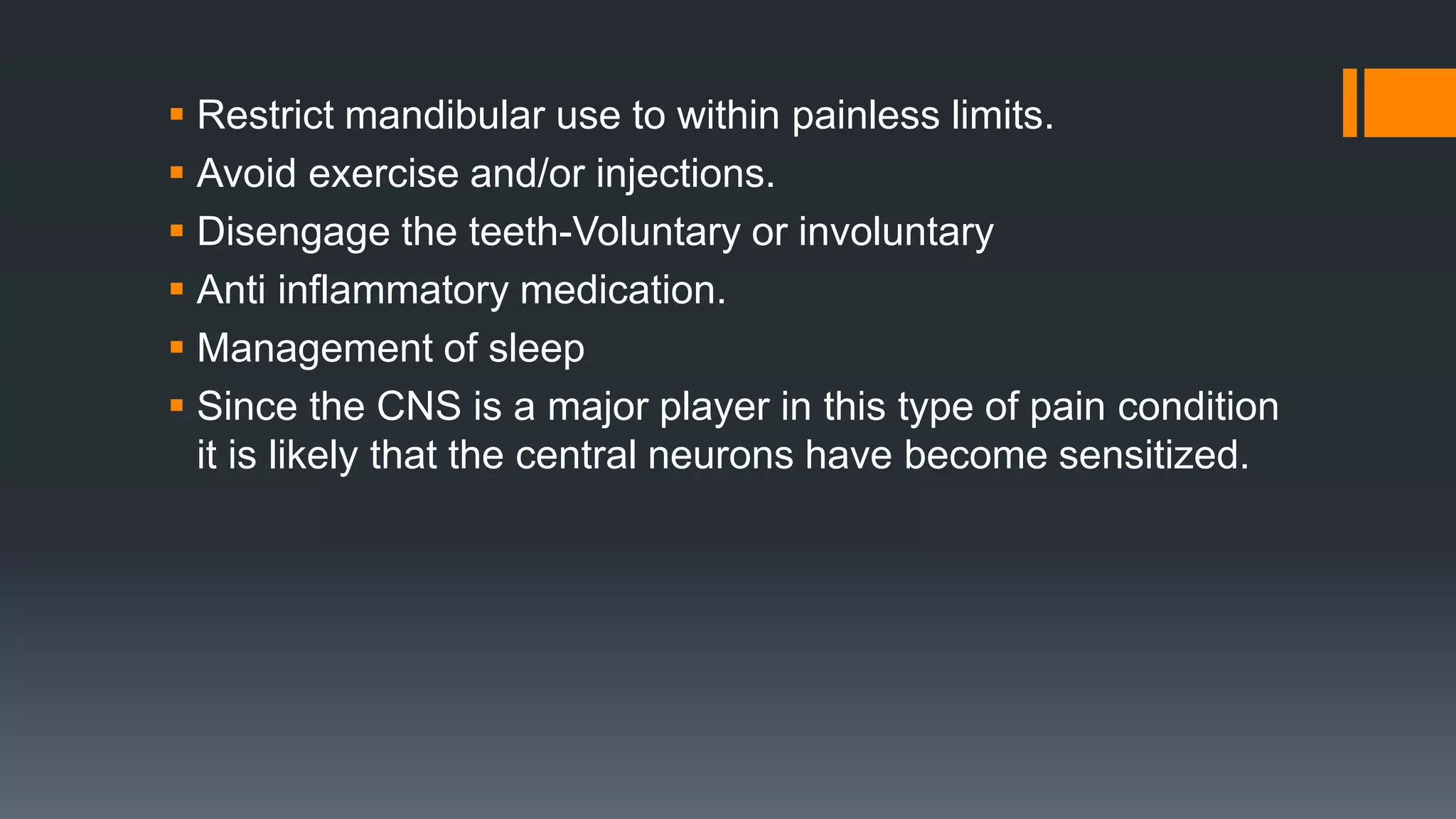 ▪ Restrict mandibular use to within painless limits.
▪ Avoid exercise and/or injections.
▪ Disengage the teeth-Voluntary or involuntary
▪ Anti inflammatory medication.
▪ Management of sleep
▪ Since the CNS is a major player in this type of pain condition it is likely that the central neurons have become sensitized.